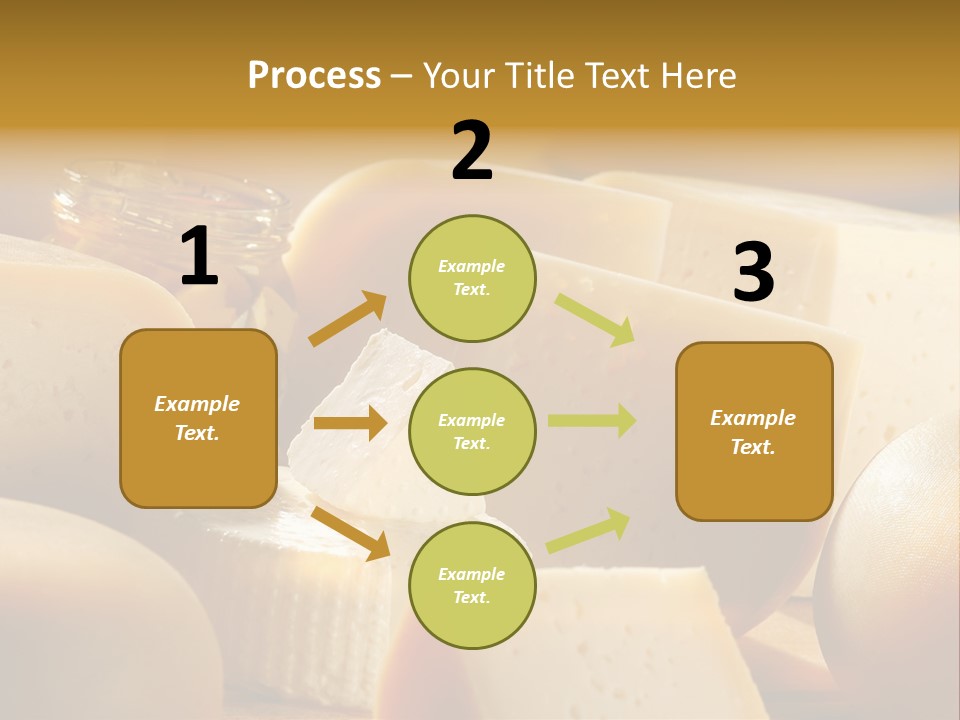 Process – Your Title Text Here

1

Example Text.

2

Example Text.

Example Text.

Example Text.

3

Example Text.